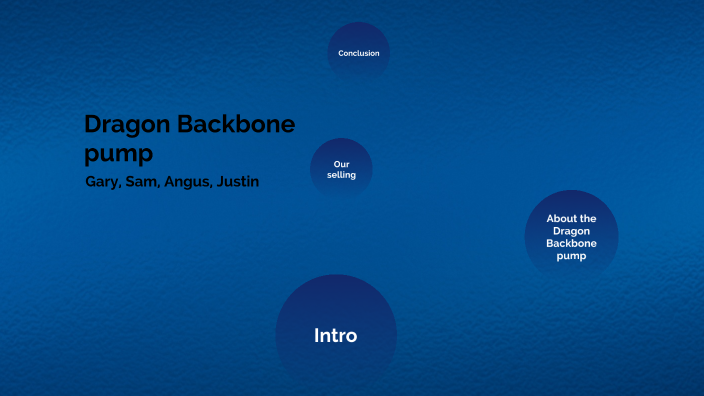 Conclusion

Dragon Backbone pump

Gary, Sam, Angus, Justin

Our selling

About the Dragon Backbone pump

Intro